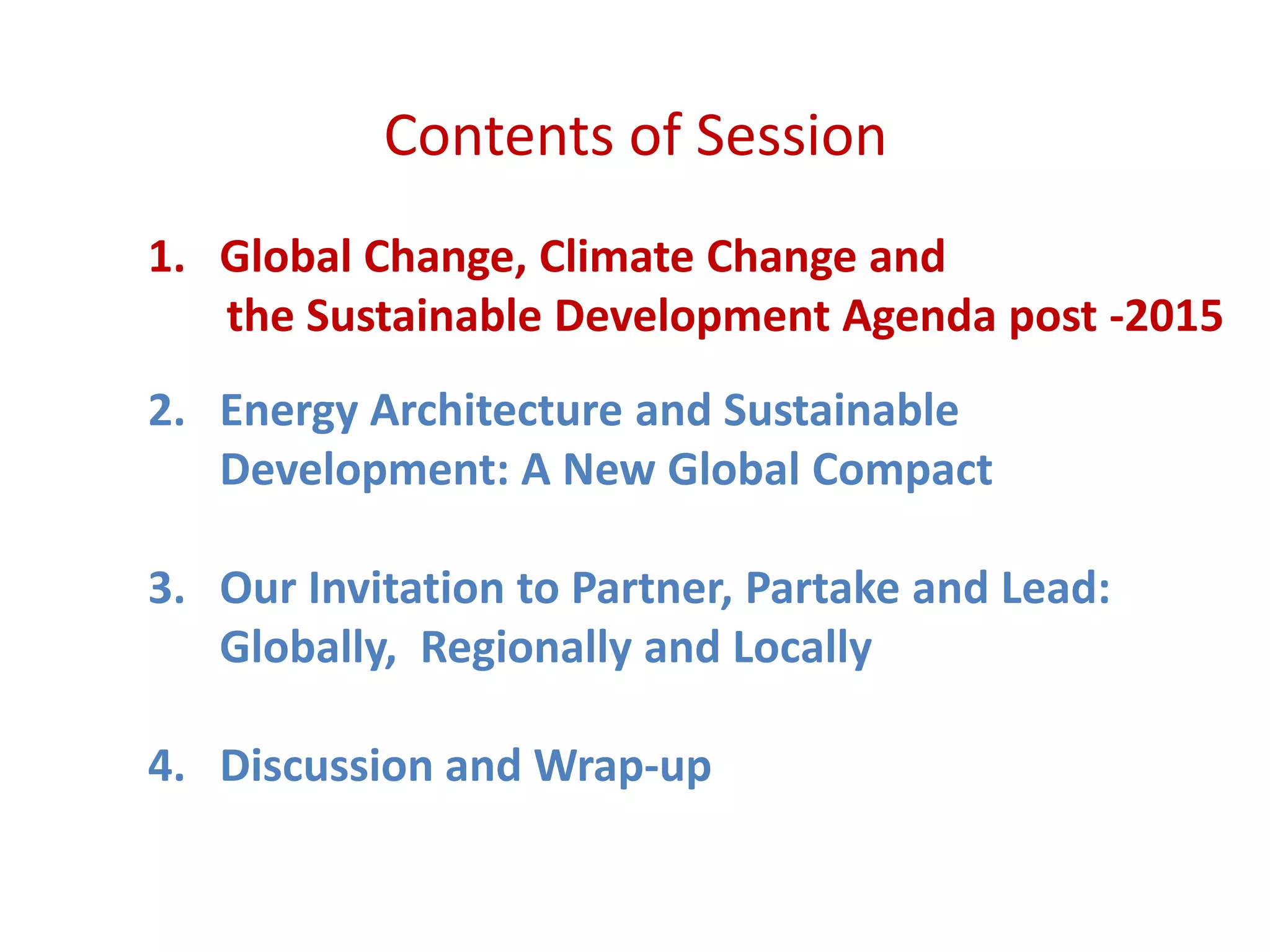 Contents of Session

1. Global Change, Climate Change and the Sustainable Development Agenda post -2015

2. Energy Architecture and Sustainable Development: A New Global Compact

3. Our Invitation to Partner, Partake and Lead: Globally, Regionally and Locally

4. Discussion and Wrap-up